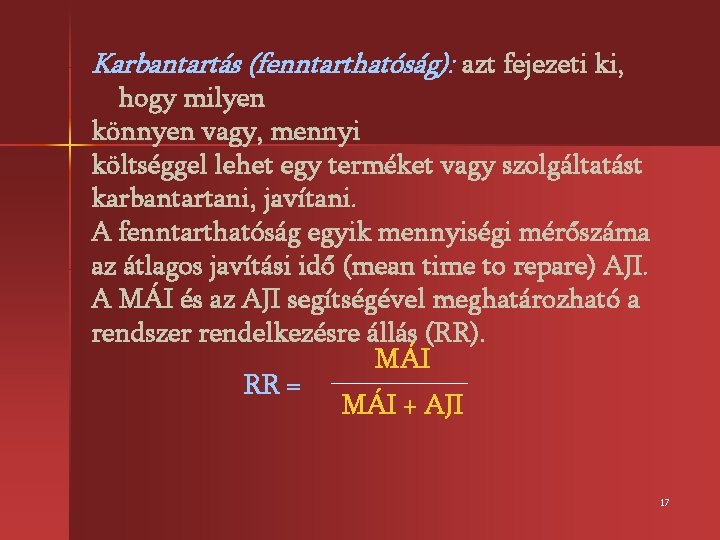 Karbantartás (fenntarthatóság): azt fejezeti ki, hogy milyen könnyen vagy, mennyi költséggel lehet egy terméket vagy szolgáltatást karbantartani, javítani.
A fenntarthatóság egyik mennyiségi mérőszáma az átlagos javítási idő (mean time to repare) AJI.
A MÁI és az AJI segítségével meghatározható a rendszer rendelkezésre állás (RR).

$RR = \frac{MÁI}{MÁI + AJI}$

17